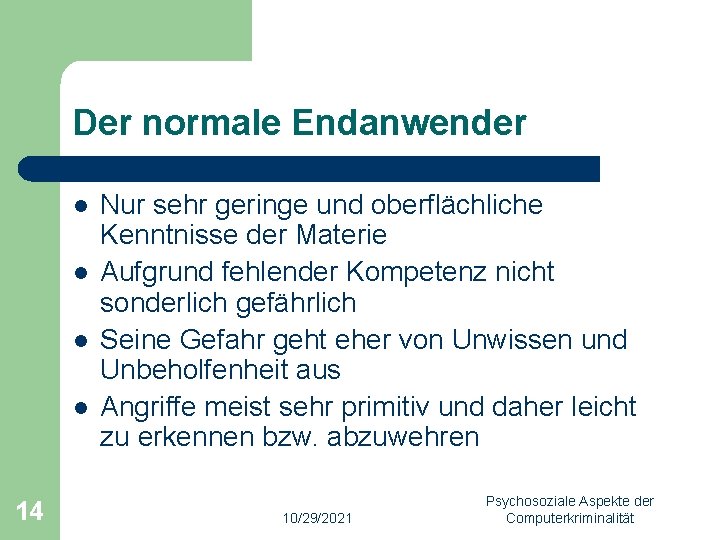 Der normale Endanwender

- Nur sehr geringe und oberflächliche Kenntnisse der Materie
- Aufgrund fehlender Kompetenz nicht sonderlich gefährlich
- Seine Gefahr geht eher von Unwissen und Unbeholfenheit aus
- Angriffe meist sehr primitiv und daher leicht zu erkennen bzw. abzuwehren

14

10/29/2021

Psychosoziale Aspekte der Computerkriminalität